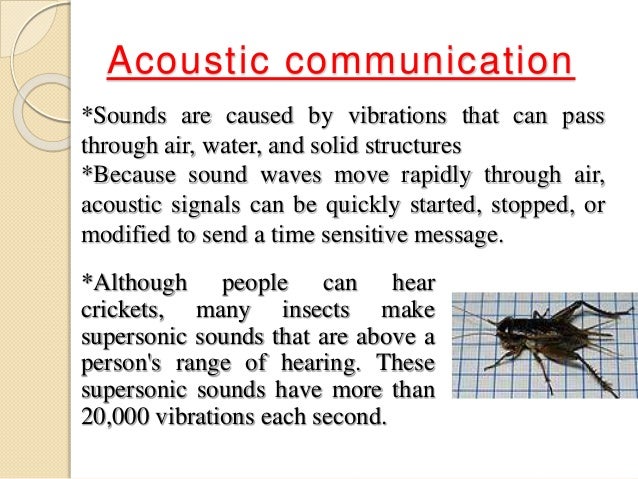 Acoustic communication

*Sounds are caused by vibrations that can pass through air, water, and solid structures
*Because sound waves move rapidly through air, acoustic signals can be quickly started, stopped, or modified to send a time sensitive message.

*Although people can hear crickets, many insects make supersonic sounds that are above a person's range of hearing. These supersonic sounds have more than 20,000 vibrations each second.